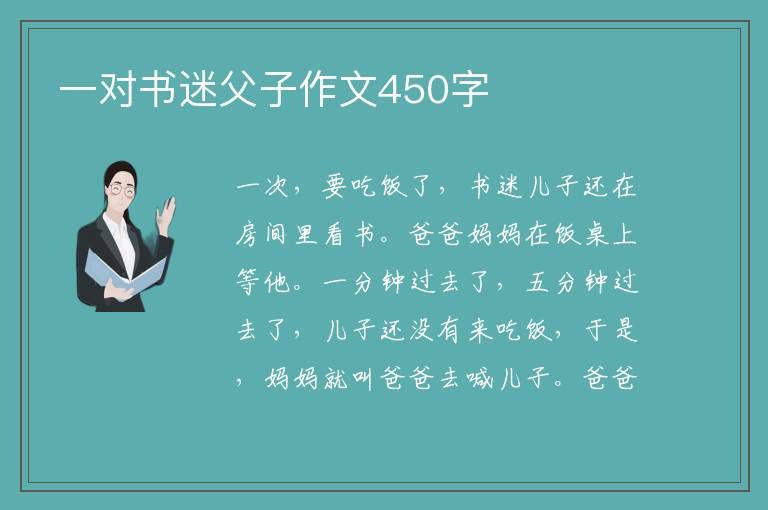 一对书迷父子作文450字

一次，要吃饭了，书迷儿子还在房间里看书。爸爸妈妈在饭桌上等他。一分钟过去了，五分钟过去了，儿子还没有来吃饭，于是，妈妈就叫爸爸去喊儿子。爸爸